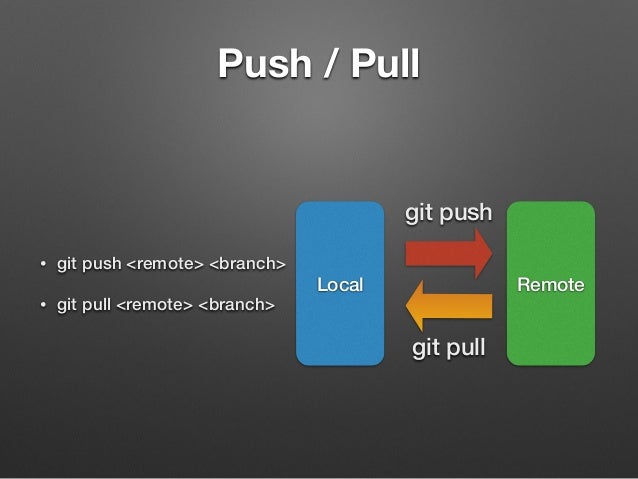 Push / Pull

• git push <remote> <branch>

• git pull <remote> <branch>

Local

git push

git pull

Remote